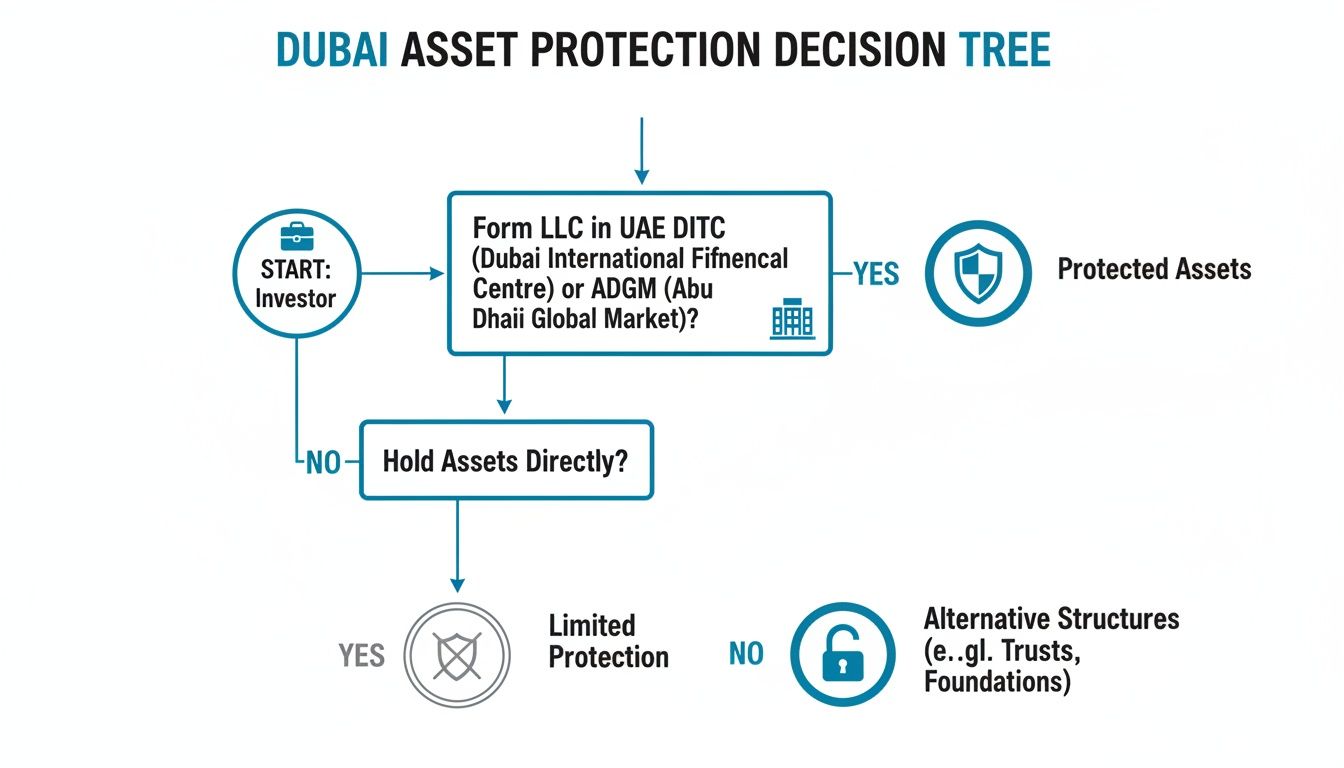 DUBAI ASSET PROTECTION DECISION TREE

START: Investor

Form LLC in UAE DITC (Dubai International Fifnencal Centre) or ADGM (Abu Dhaii Global Market)?

YES

Protected Assets

NO

Hold Assets Directly?

YES

Limited Protection

NO

Alternative Structures (e..gl. Trusts, Foundations)